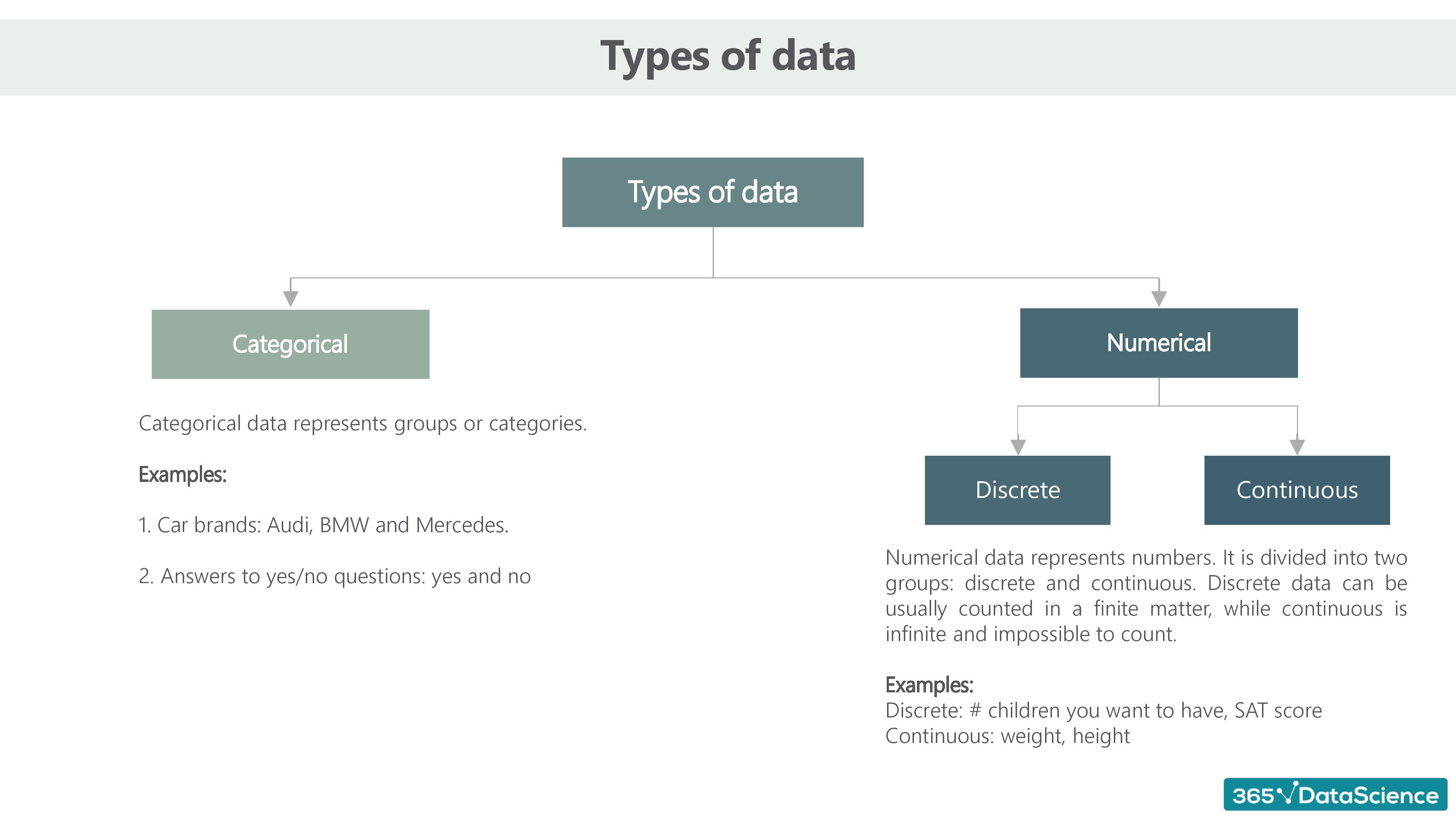 Types of data

Types of data

Categorical

Numerical

Categorical data represents groups or categories.

Examples:

1. Car brands: Audi, BMW and Mercedes.

2. Answers to yes/no questions: yes and no

Discrete

Continuous

Numerical data represents numbers. It is divided into two groups: discrete and continuous. Discrete data can be usually counted in a finite matter, while continuous is infinite and impossible to count.

Examples:
Discrete: # children you want to have, SAT score
Continuous: weight, height

365 DataScience